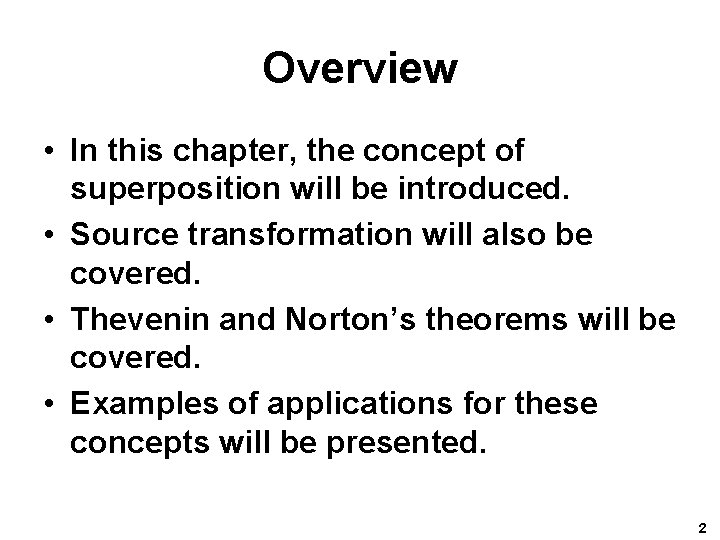 Overview

• In this chapter, the concept of superposition will be introduced.
• Source transformation will also be covered.
• Thevenin and Norton's theorems will be covered.
• Examples of applications for these concepts will be presented.

2